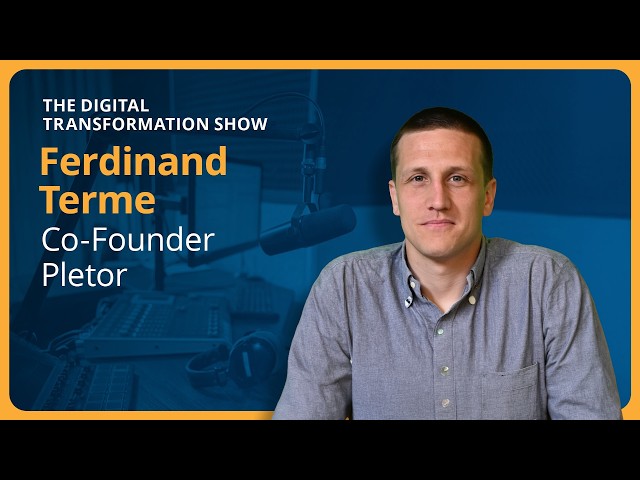 THE DIGITAL TRANSFORMATION SHOW

Ferdinand Terme

Co-Founder Pletor